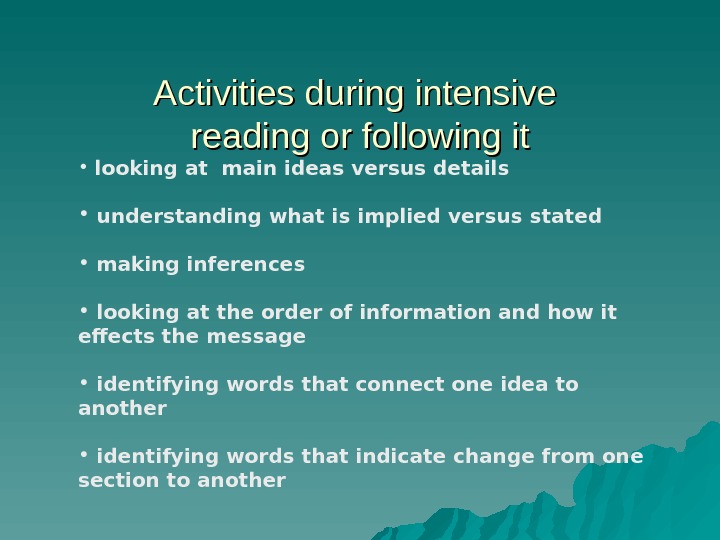 Activities during intensive reading or following it

• looking at main ideas versus details

• understanding what is implied versus stated

• making inferences

• looking at the order of information and how it effects the message

• identifying words that connect one idea to another

• identifying words that indicate change from one section to another